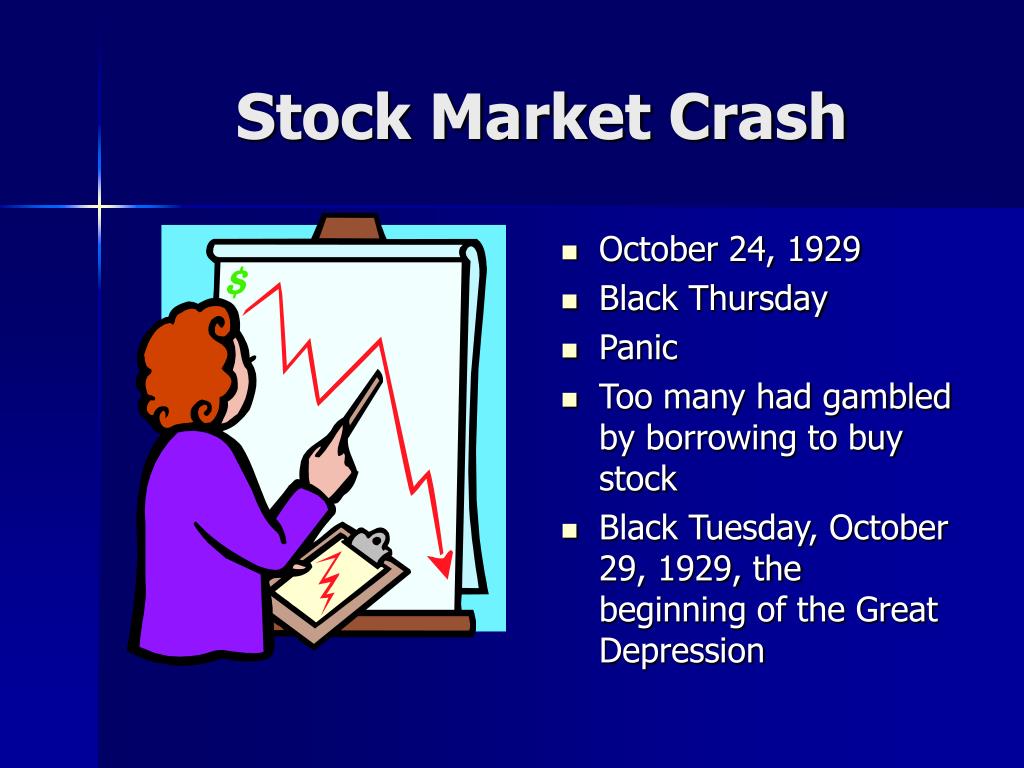 Stock Market Crash

$

- October 24, 1929
- Black Thursday
- Panic
- Too many had gambled by borrowing to buy stock
- Black Tuesday, October 29, 1929, the beginning of the Great Depression